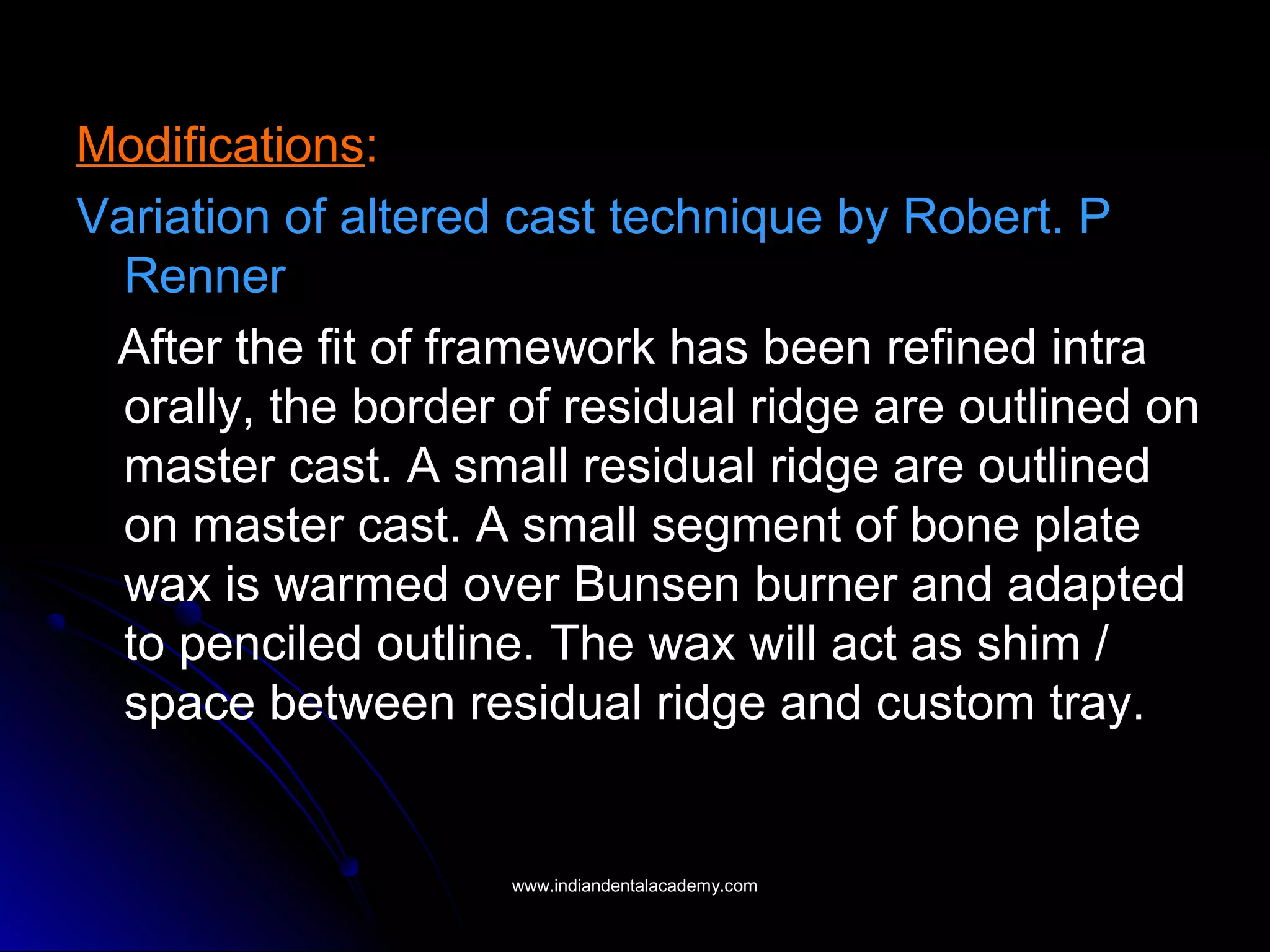 Modifications:

Variation of altered cast technique by Robert. P Renner

After the fit of framework has been refined intra orally, the border of residual ridge are outlined on master cast. A small residual ridge are outlined on master cast. A small segment of bone plate wax is warmed over Bunsen burner and adapted to penciled outline. The wax will act as shim / space between residual ridge and custom tray.

www.indiandentalacademy.com